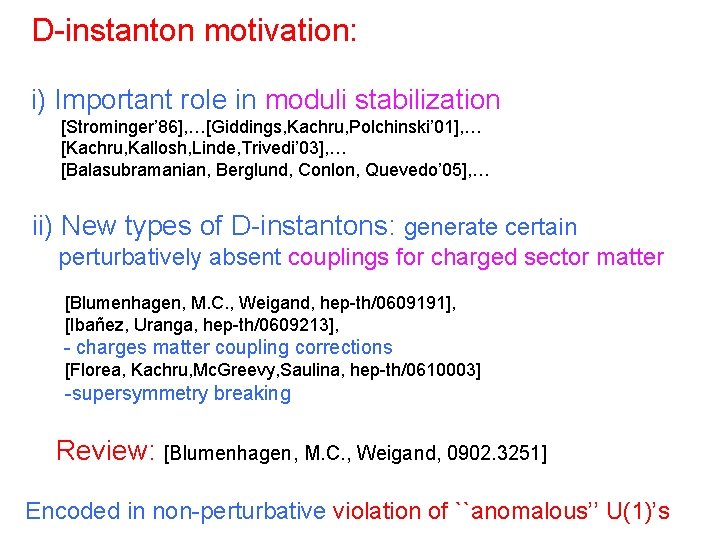 D-instanton motivation:

i) Important role in moduli stabilization
[Strominger'86],…[Giddings,Kachru,Polchinski'01],…
[Kachru,Kallosh,Linde,Trivedi'03],…
[Balasubramanian, Berglund, Conlon, Quevedo'05],…

ii) New types of D-instantons: generate certain perturbatively absent couplings for charged sector matter

[Blumenhagen, M.C., Weigand, hep-th/0609191],
[Ibañez, Uranga, hep-th/0609213],
- charges matter coupling corrections
[Florea, Kachru,McGreevy,Saulina, hep-th/0610003]
-supersymmetry breaking

Review: [Blumenhagen, M.C., Weigand, 0902.3251]

Encoded in non-perturbative violation of ``anomalous'' U(1)'s